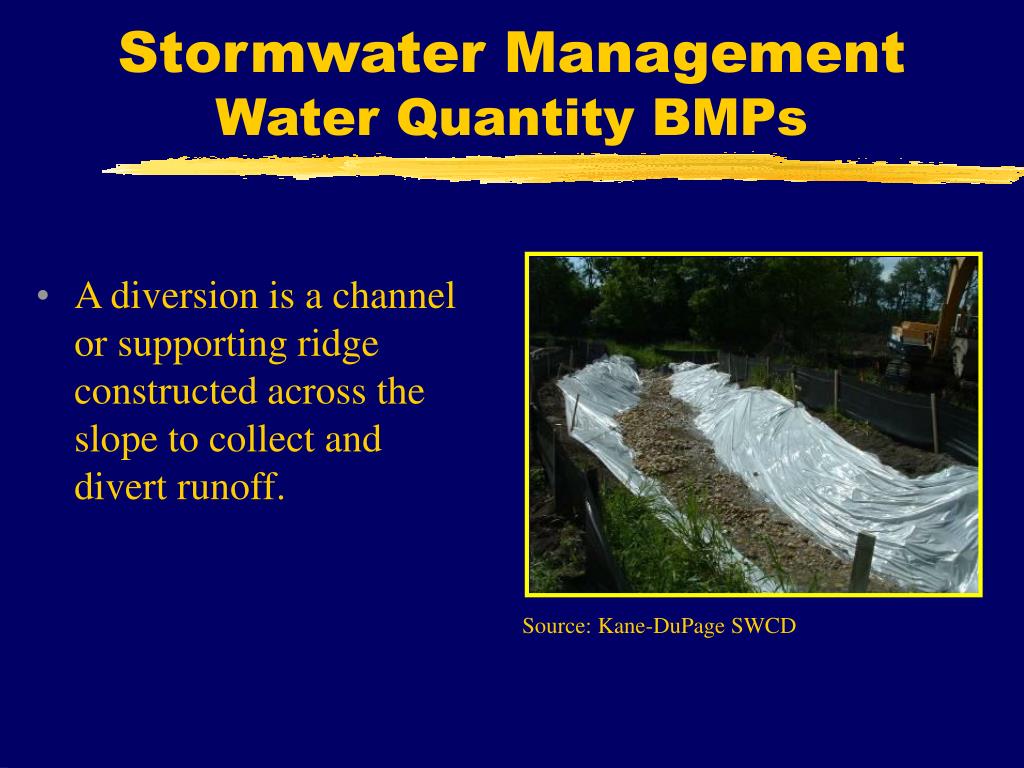 Stormwater Management
Water Quantity BMPs

• A diversion is a channel or supporting ridge constructed across the slope to collect and divert runoff.

Source: Kane-DuPage SWCD